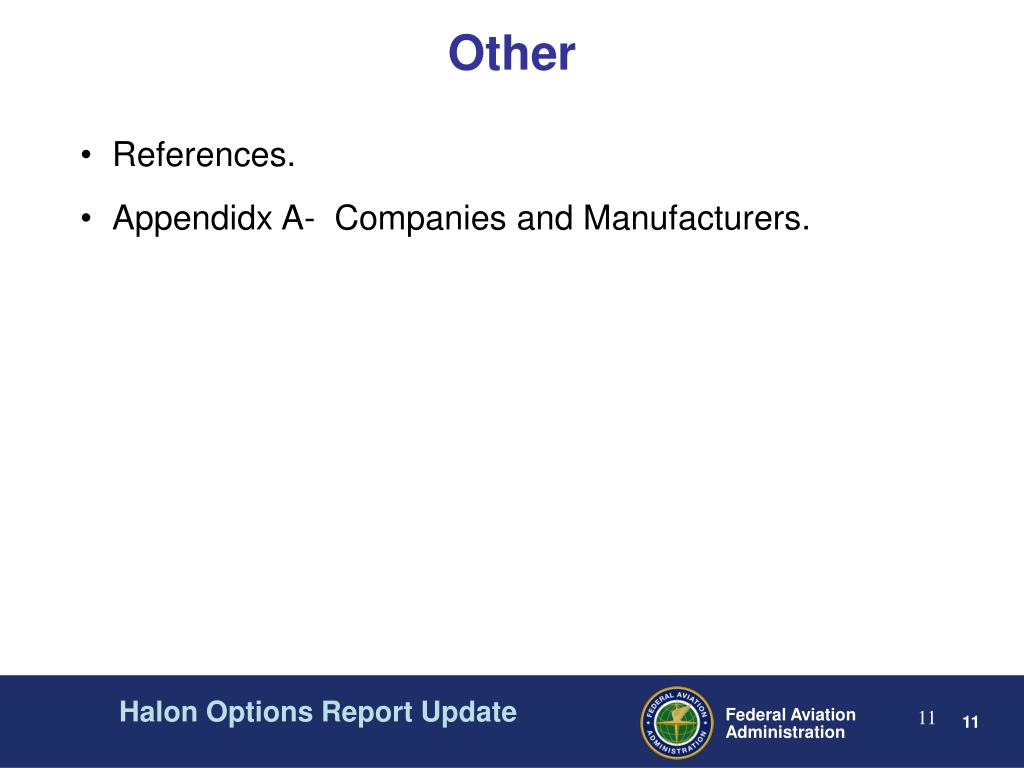 Other

• References.
• Appendidx A- Companies and Manufacturers.

Halon Options Report Update

FEDERAL AVIATION ADMINISTRATION

Federal Aviation Administration

11

11